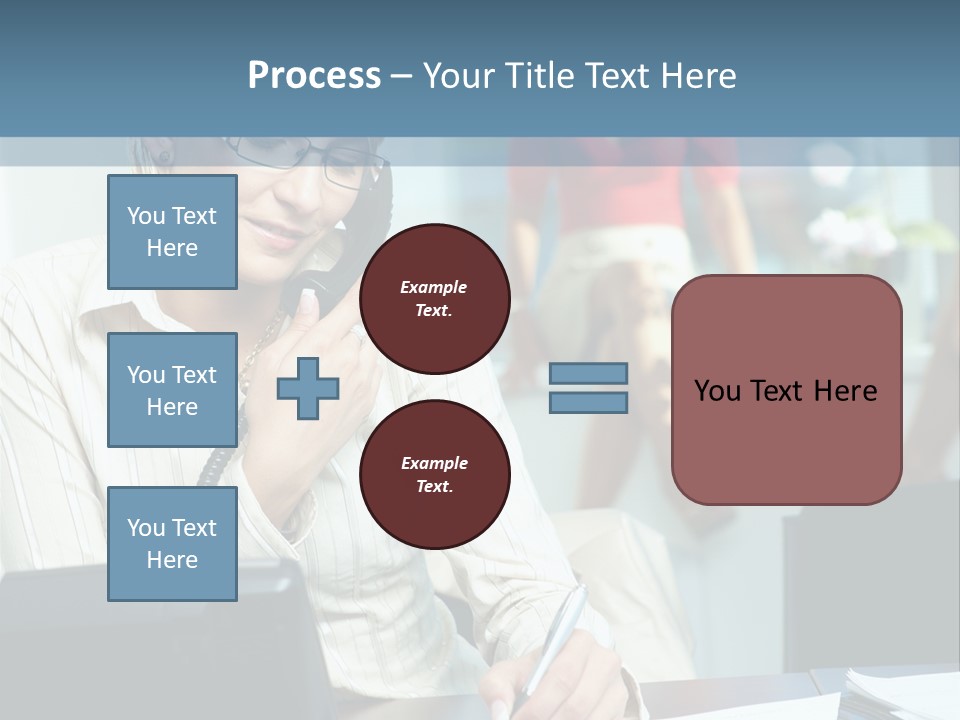 Process – Your Title Text Here

You Text Here

You Text Here

You Text Here

Example Text.

Example Text.

You Text Here